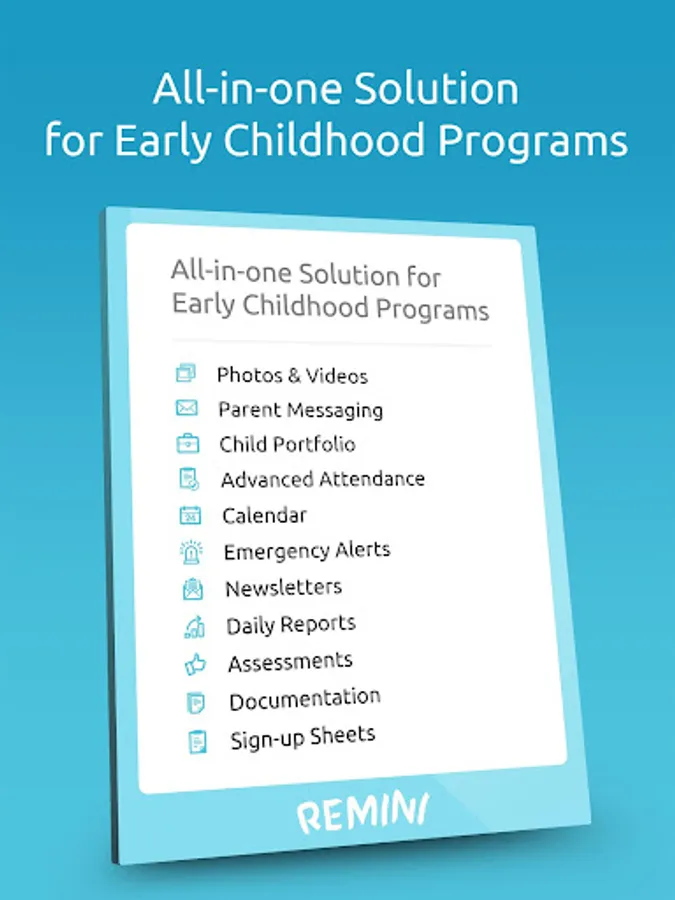 All-in-one Solution for Early Childhood Programs

All-in-one Solution for Early Childhood Programs

Photos & Videos
Parent Messaging
Child Portfolio
Advanced Attendance
Calendar
Emergency Alerts
Newsletters
Daily Reports
Assessments
Documentation
Sign-up Sheets

REMINI